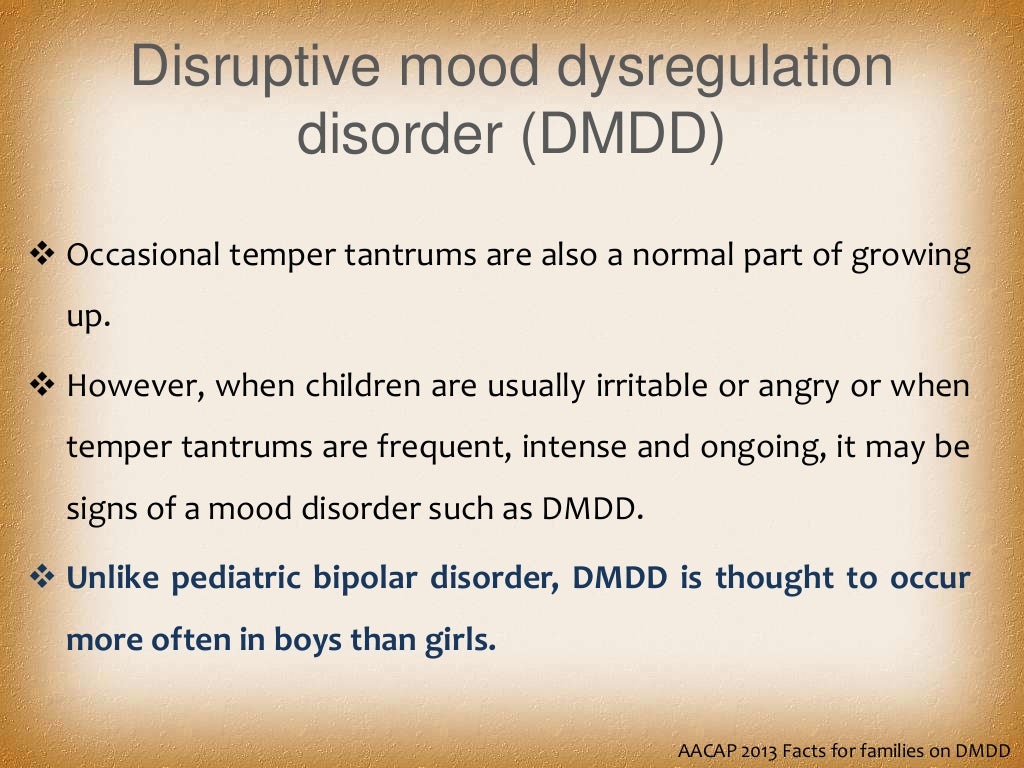 Disruptive mood dysregulation disorder (DMDD)

❖ Occasional temper tantrums are also a normal part of growing up.

❖ However, when children are usually irritable or angry or when temper tantrums are frequent, intense and ongoing, it may be signs of a mood disorder such as DMDD.

❖ Unlike pediatric bipolar disorder, DMDD is thought to occur more often in boys than girls.

AACAP 2013 Facts for families on DMDD